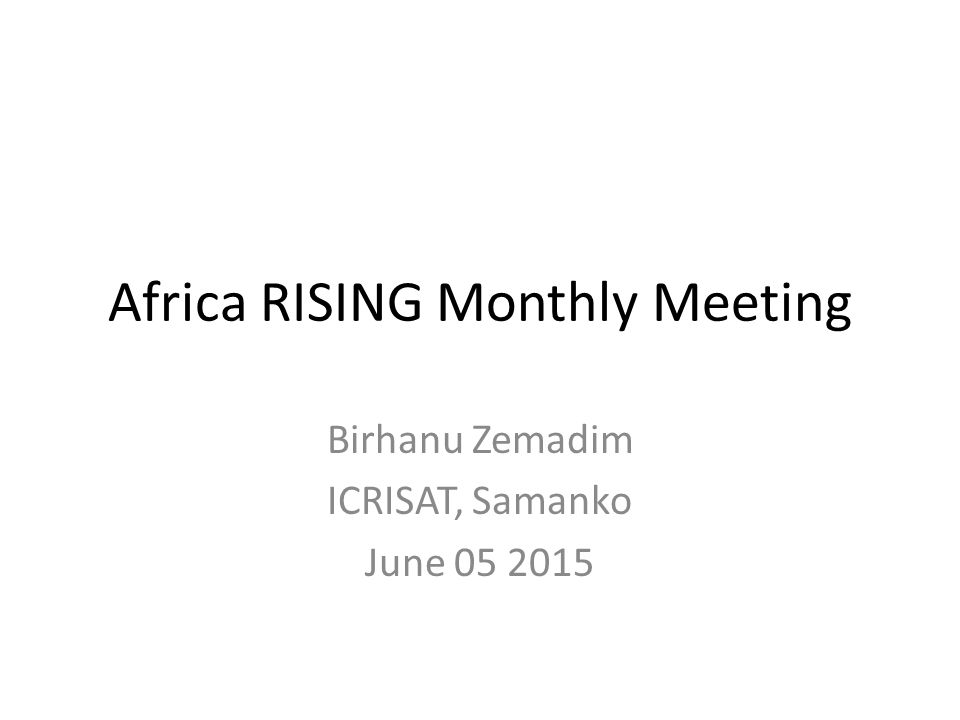 Africa RISING Monthly Meeting

Birhanu Zemadim
ICRISAT, Samanko
June 05 2015